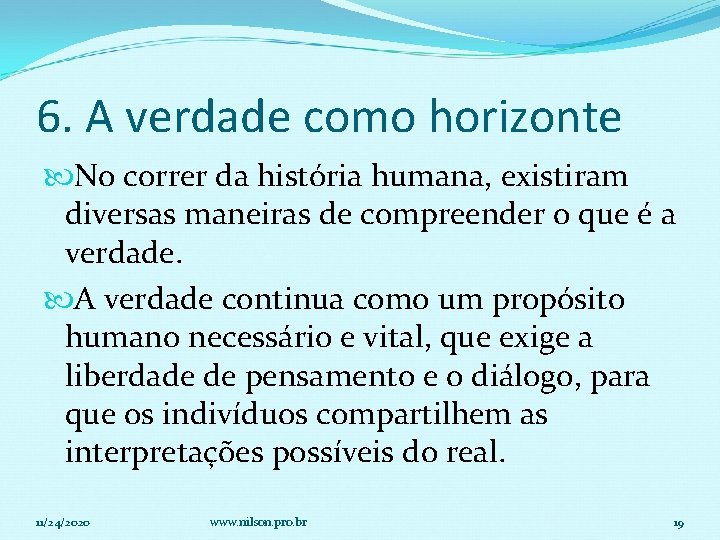 6. A verdade como horizonte

No correr da história humana, existiram diversas maneiras de compreender o que é a verdade.

A verdade continua como um propósito humano necessário e vital, que exige a liberdade de pensamento e o diálogo, para que os indivíduos compartilhem as interpretações possíveis do real.

11/24/2020 www.nilson.pro.br 19